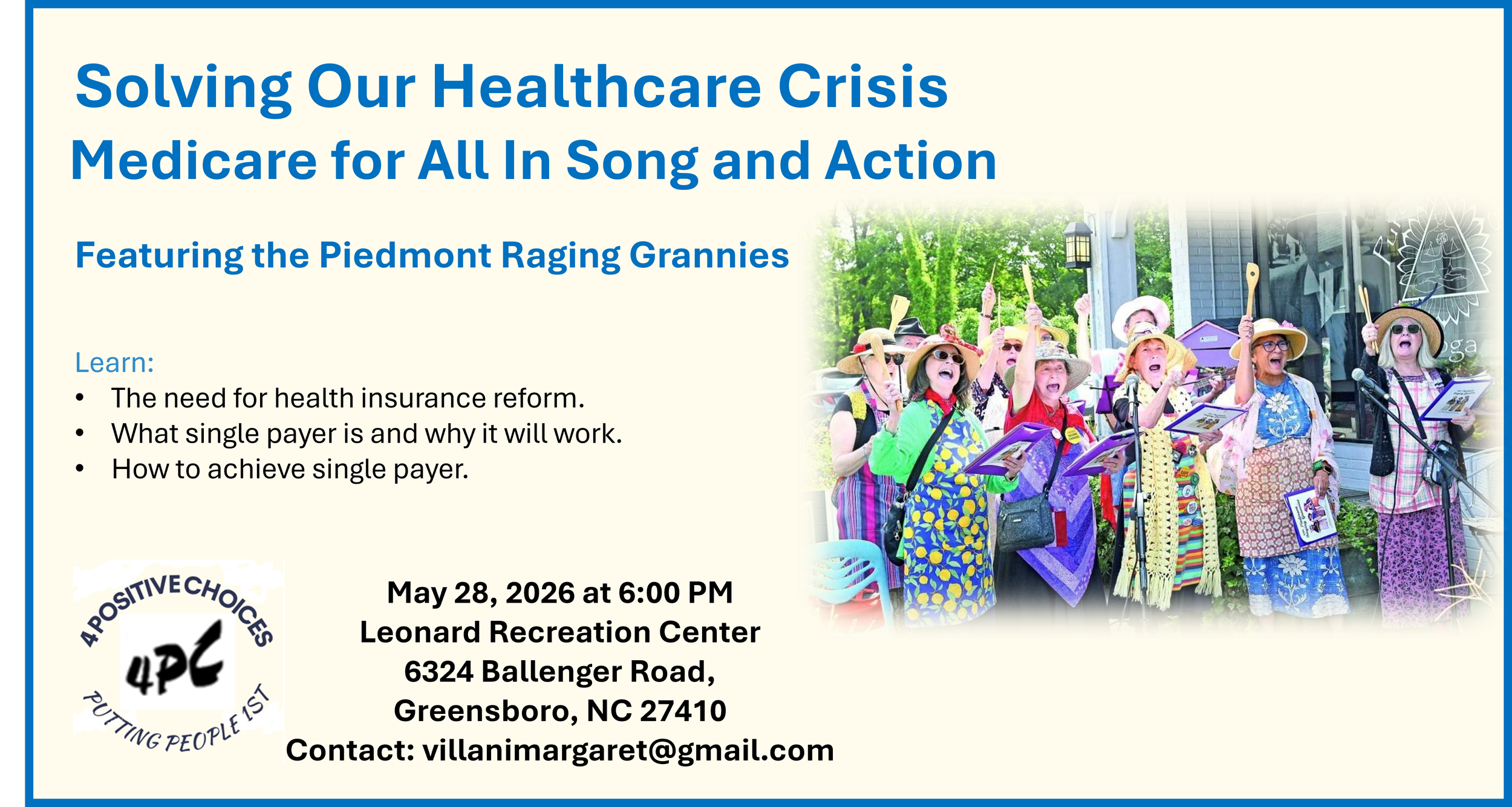 Solving Our Healthcare Crisis
Medicare for All In Song and Action

Featuring the Piedmont Raging Grannies

Learn:
• The need for health insurance reform.
• What single payer is and why it will work.
• How to achieve single payer.

4 POSITIVE CHOICES
4PC
PUTTING PEOPLE 1ST

May 28, 2026 at 6:00 PM
Leonard Recreation Center
6324 Ballenger Road,
Greensboro, NC 27410
Contact: villanimargaret@gmail.com